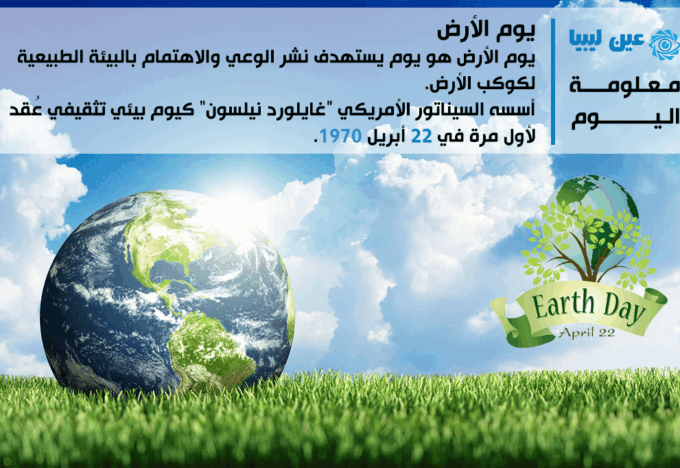 عين ليبيا

معلومة اليوم

يوم الأرض

يوم الأرض هو يوم يستهدف نشر الوعي والاهتمام بالبيئة الطبيعية لكوكب الأرض.

أسسه السيناتور الأمريكي "غايلورد نيلسون" كيوم بيئي تثقيفي عُقد لأول مرة في 22 أبريل 1970.

Earth Day
April 22